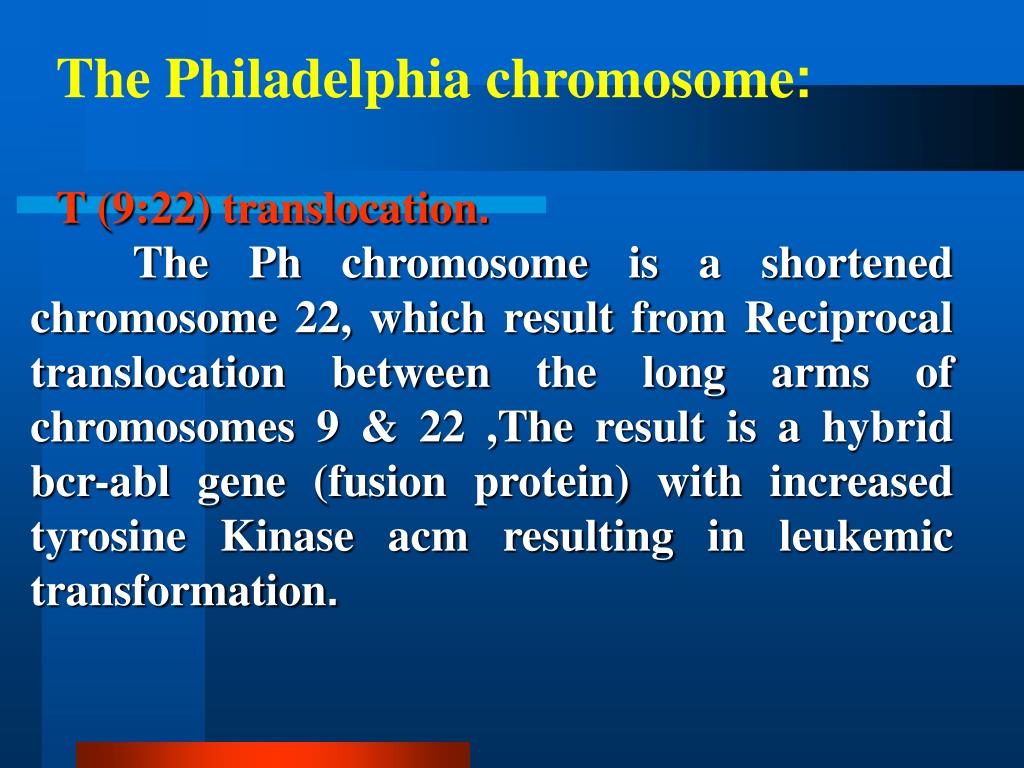 The Philadelphia chromosome:

T (9:22) translocation.

The Ph chromosome is a shortened chromosome 22, which result from Reciprocal translocation between the long arms of chromosomes 9 & 22 ,The result is a hybrid bcr-abl gene (fusion protein) with increased tyrosine Kinase acm resulting in leukemic transformation.